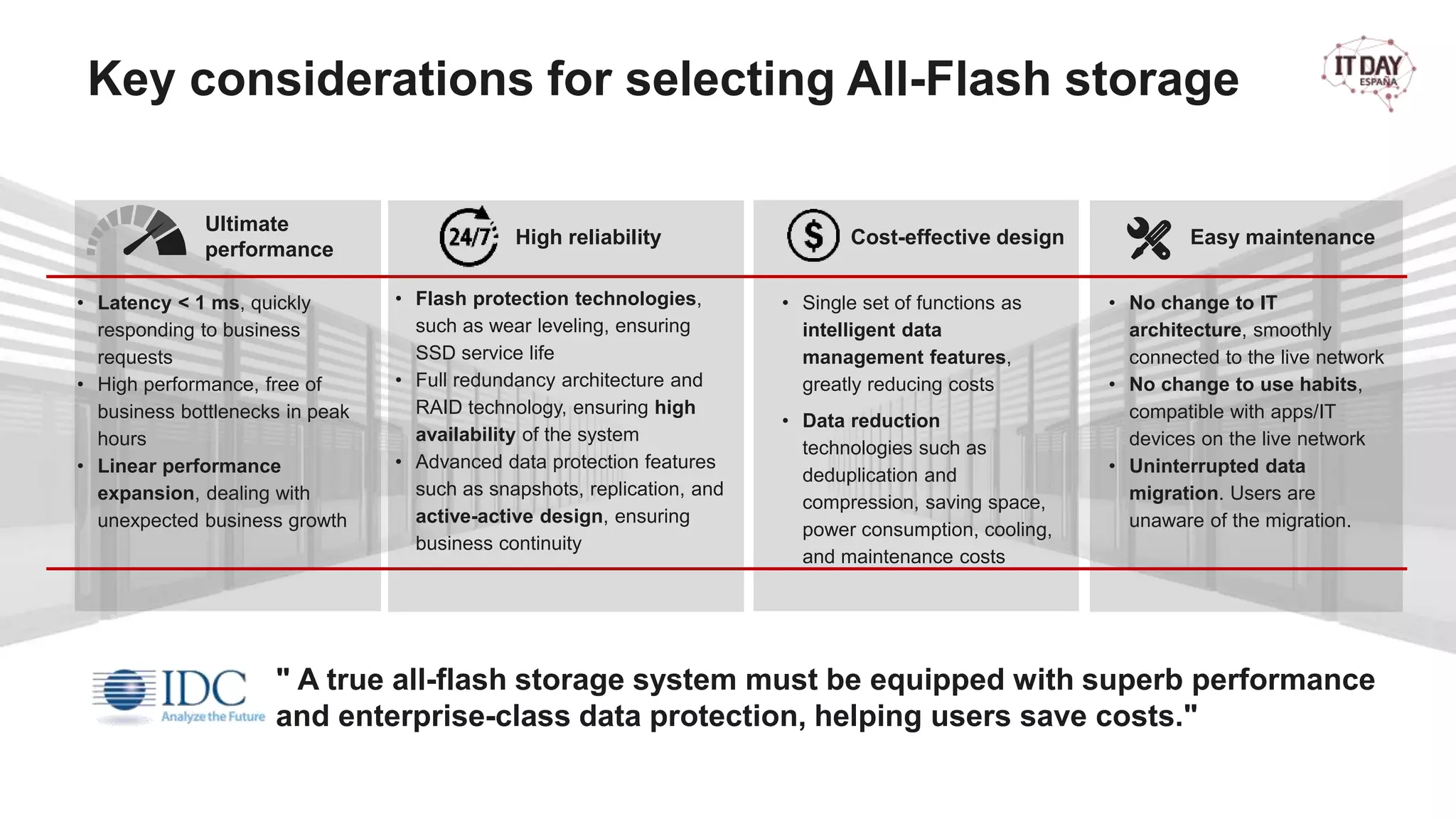 Key considerations for selecting All-Flash storage

IT DAY ESPAÑA

Ultimate performance

• Latency < 1 ms, quickly responding to business requests
• High performance, free of business bottlenecks in peak hours
• Linear performance expansion, dealing with unexpected business growth

24/7 High reliability

• Flash protection technologies, such as wear leveling, ensuring SSD service life
• Full redundancy architecture and RAID technology, ensuring high availability of the system
• Advanced data protection features such as snapshots, replication, and active-active design, ensuring business continuity

$ Cost-effective design

• Single set of functions as intelligent data management features, greatly reducing costs
• Data reduction technologies such as deduplication and compression, saving space, power consumption, cooling, and maintenance costs

Easy maintenance

• No change to IT architecture, smoothly connected to the live network
• No change to use habits, compatible with apps/IT devices on the live network
• Uninterrupted data migration. Users are unaware of the migration.

IDC Analyze the Future

" A true all-flash storage system must be equipped with superb performance and enterprise-class data protection, helping users save costs."